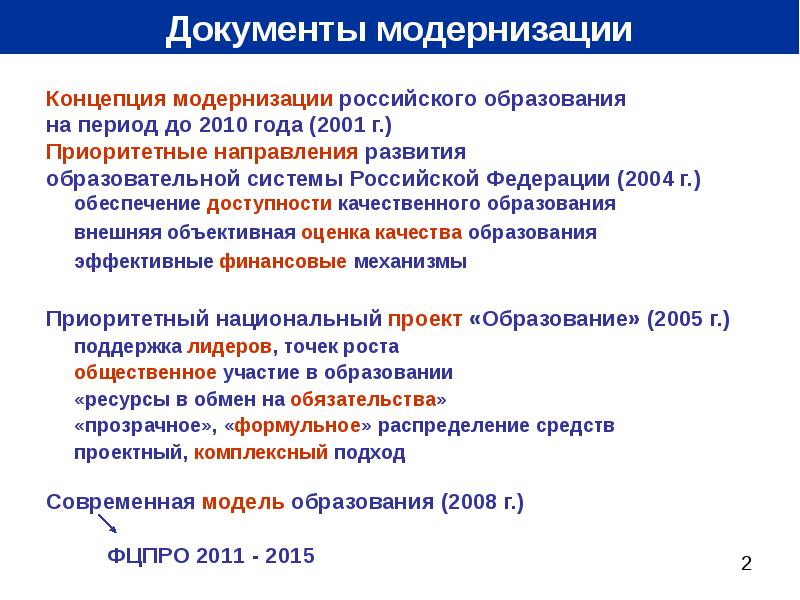 Документы модернизации

Концепция модернизации российского образования на период до 2010 года (2001 г.)
Приоритетные направления развития образовательной системы Российской Федерации (2004 г.)
обеспечение доступности качественного образования
внешняя объективная оценка качества образования
эффективные финансовые механизмы

Приоритетный национальный проект «Образование» (2005 г.)
поддержка лидеров, точек роста
общественное участие в образовании
«ресурсы в обмен на обязательства»
«прозрачное», «формульное» распределение средств
проектный, комплексный подход

Современная модель образования (2008 г.)

ФЦПРО 2011 - 2015

2